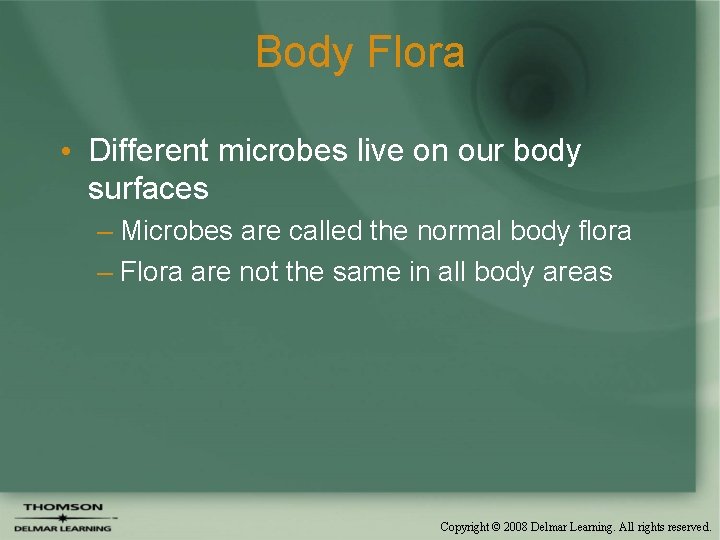 Body Flora

• Different microbes live on our body surfaces
– Microbes are called the normal body flora
– Flora are not the same in all body areas

THOMSON
DELMAR LEARNING

Copyright © 2008 Delmar Learning. All rights reserved.